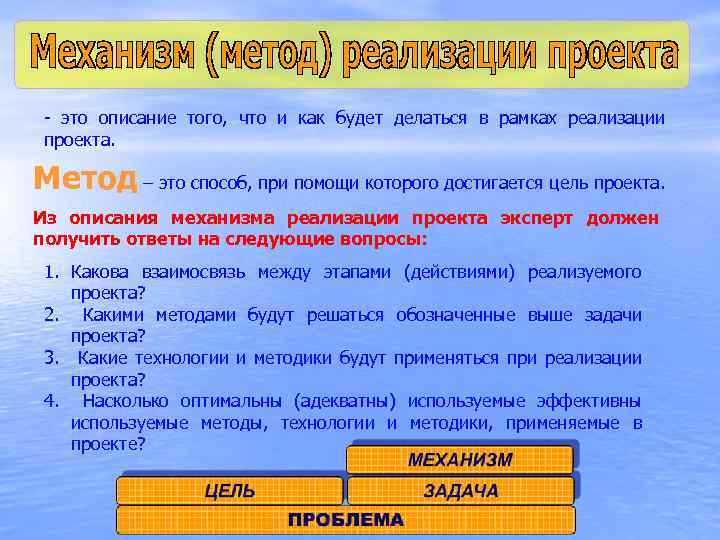 Механизм (метод) реализации проекта

- это описание того, что и как будет делаться в рамках реализации проекта.

Метод – это способ, при помощи которого достигается цель проекта.

Из описания механизма реализации проекта эксперт должен получить ответы на следующие вопросы:

1. Какова взаимосвязь между этапами (действиями) реализуемого проекта?
2. Какими методами будут решаться обозначенные выше задачи проекта?
3. Какие технологии и методики будут применяться при реализации проекта?
4. Насколько оптимальны (адекватны) используемые эффективны используемые методы, технологии и методики, применяемые в проекте?

МЕХАНИЗМ
ЦЕЛЬ
ЗАДАЧА
ПРОБЛЕМА